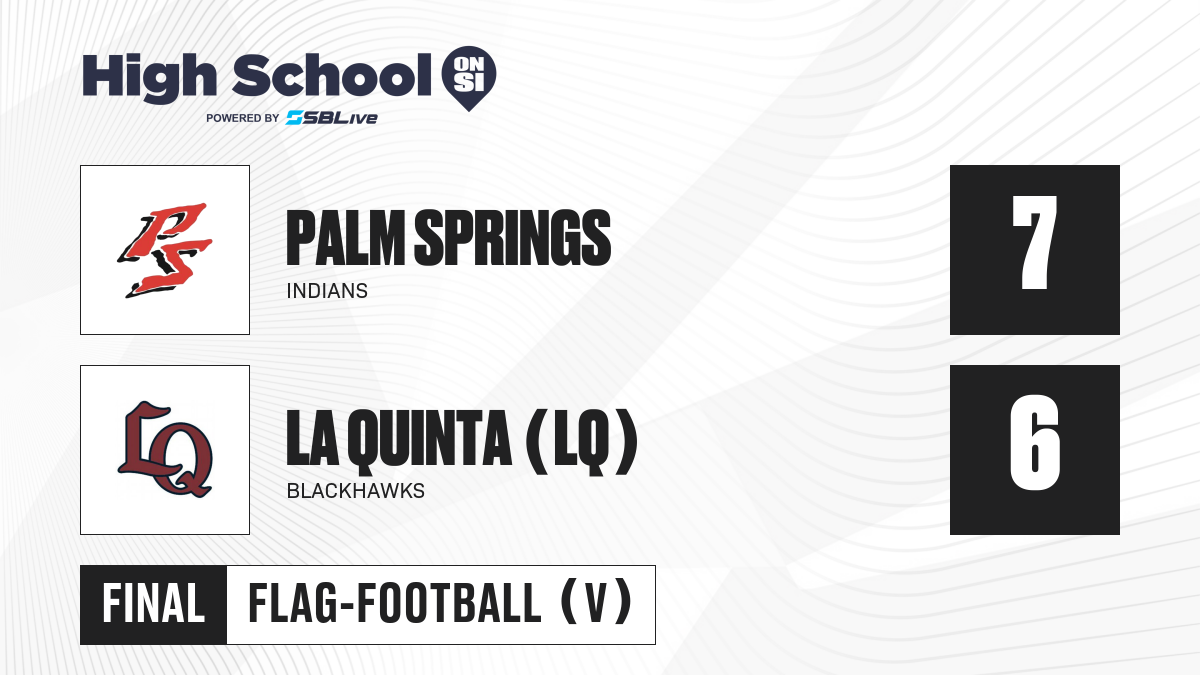 High School ON SI
POWERED BY SBLive

PS

PALM SPRINGS
INDIANS

7

LQ

LA QUINTA (LQ)
BLACKHAWKS

6

FINAL FLAG-FOOTBALL (V)